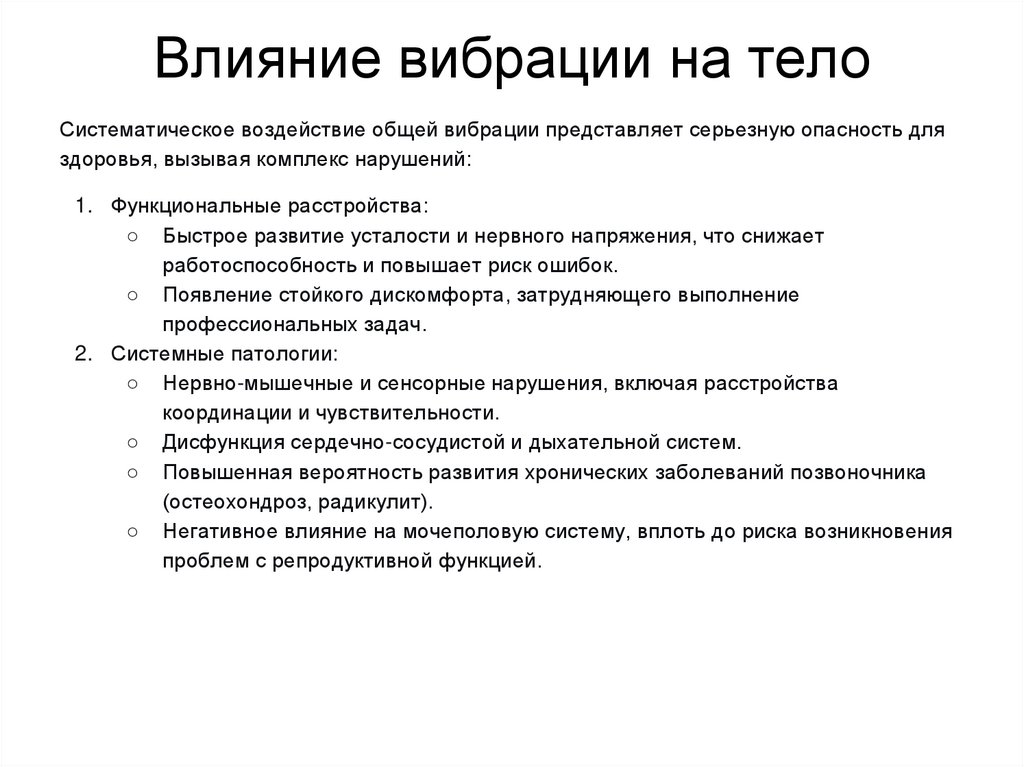 Влияние вибрации на тело

Систематическое воздействие общей вибрации представляет серьезную опасность для здоровья, вызывая комплекс нарушений:

1. Функциональные расстройства:
   ○ Быстрое развитие усталости и нервного напряжения, что снижает работоспособность и повышает риск ошибок.
   ○ Появление стойкого дискомфорта, затрудняющего выполнение профессиональных задач.
2. Системные патологии:
   ○ Нервно-мышечные и сенсорные нарушения, включая расстройства координации и чувствительности.
   ○ Дисфункция сердечно-сосудистой и дыхательной систем.
   ○ Повышенная вероятность развития хронических заболеваний позвоночника (остеохондроз, радикулит).
   ○ Негативное влияние на мочеполовую систему, вплоть до риска возникновения проблем с репродуктивной функцией.